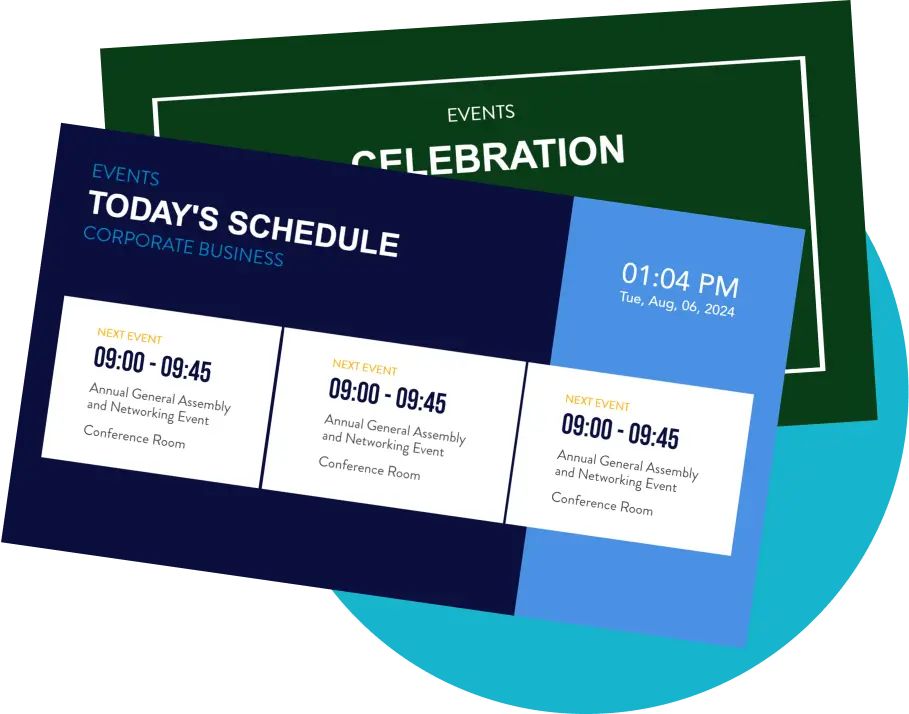 EVENTS
CELEBRATION

EVENTS
TODAY'S SCHEDULE
CORPORATE BUSINESS

01:04 PM
Tue, Aug, 06, 2024

NEXT EVENT
09:00 - 09:45
Annual General Assembly and Networking Event
Conference Room

NEXT EVENT
09:00 - 09:45
Annual General Assembly and Networking Event
Conference Room

NEXT EVENT
09:00 - 09:45
Annual General Assembly and Networking Event
Conference Room